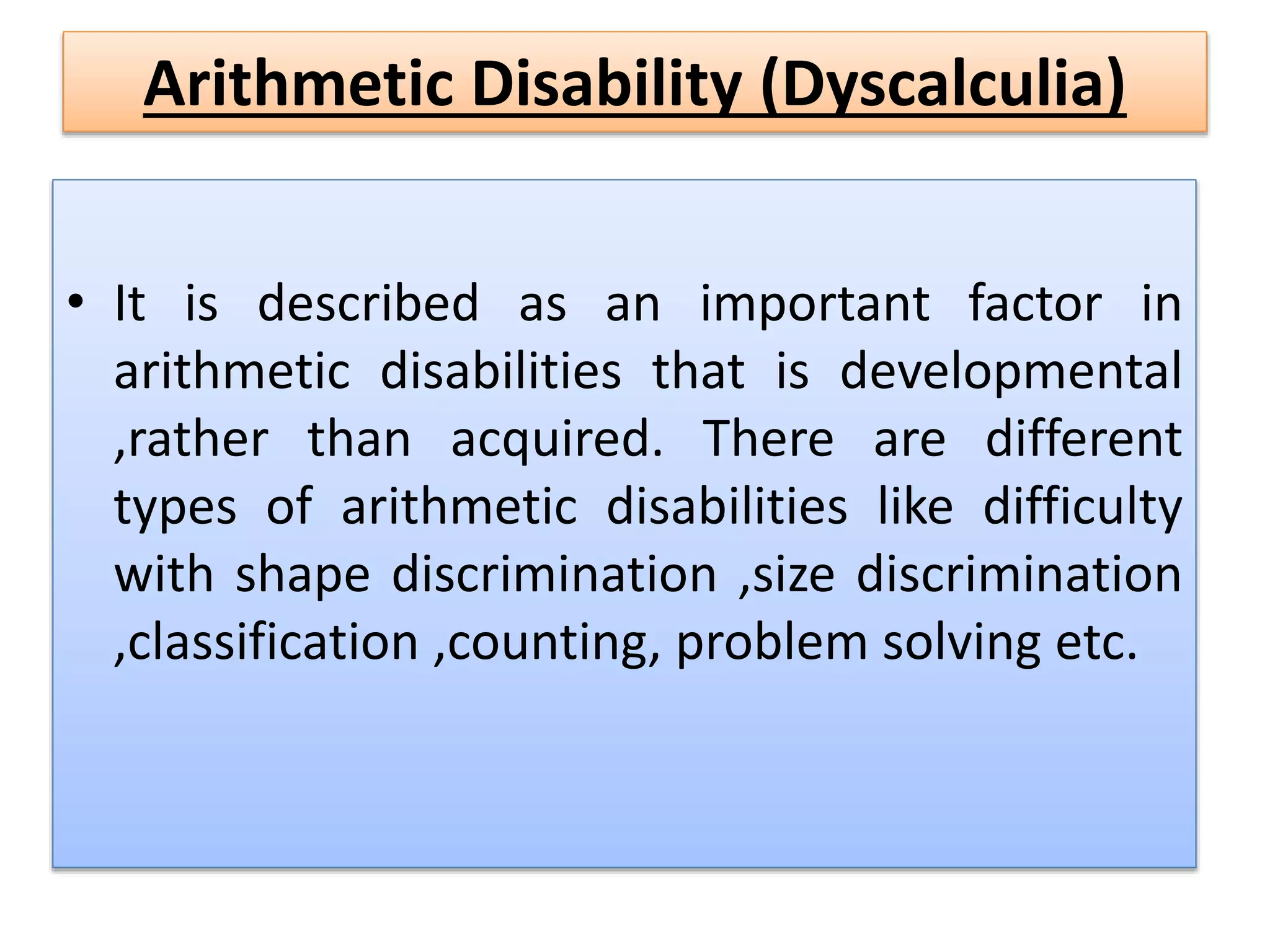 Arithmetic Disability (Dyscalculia)

• It is described as an important factor in arithmetic disabilities that is developmental ,rather than acquired. There are different types of arithmetic disabilities like difficulty with shape discrimination ,size discrimination ,classification ,counting, problem solving etc.